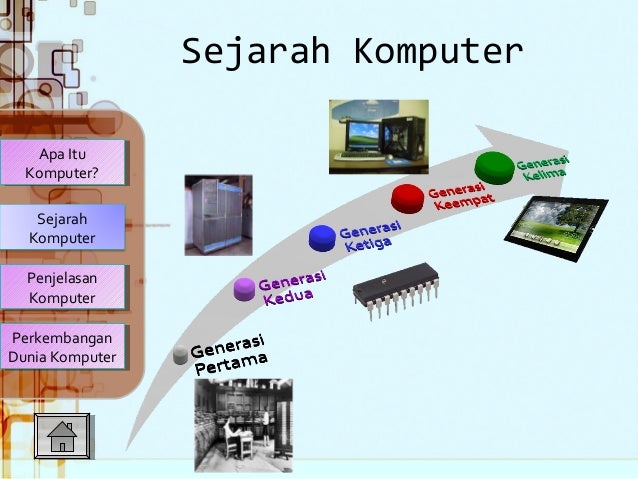 Sejarah Komputer

Apa Itu Komputer?

Sejarah Komputer

Penjelasan Komputer

Perkembangan Dunia Komputer

Generasi Pertama

Generasi Kedua

Generasi Ketiga

Generasi Keempat

Generasi Kelima